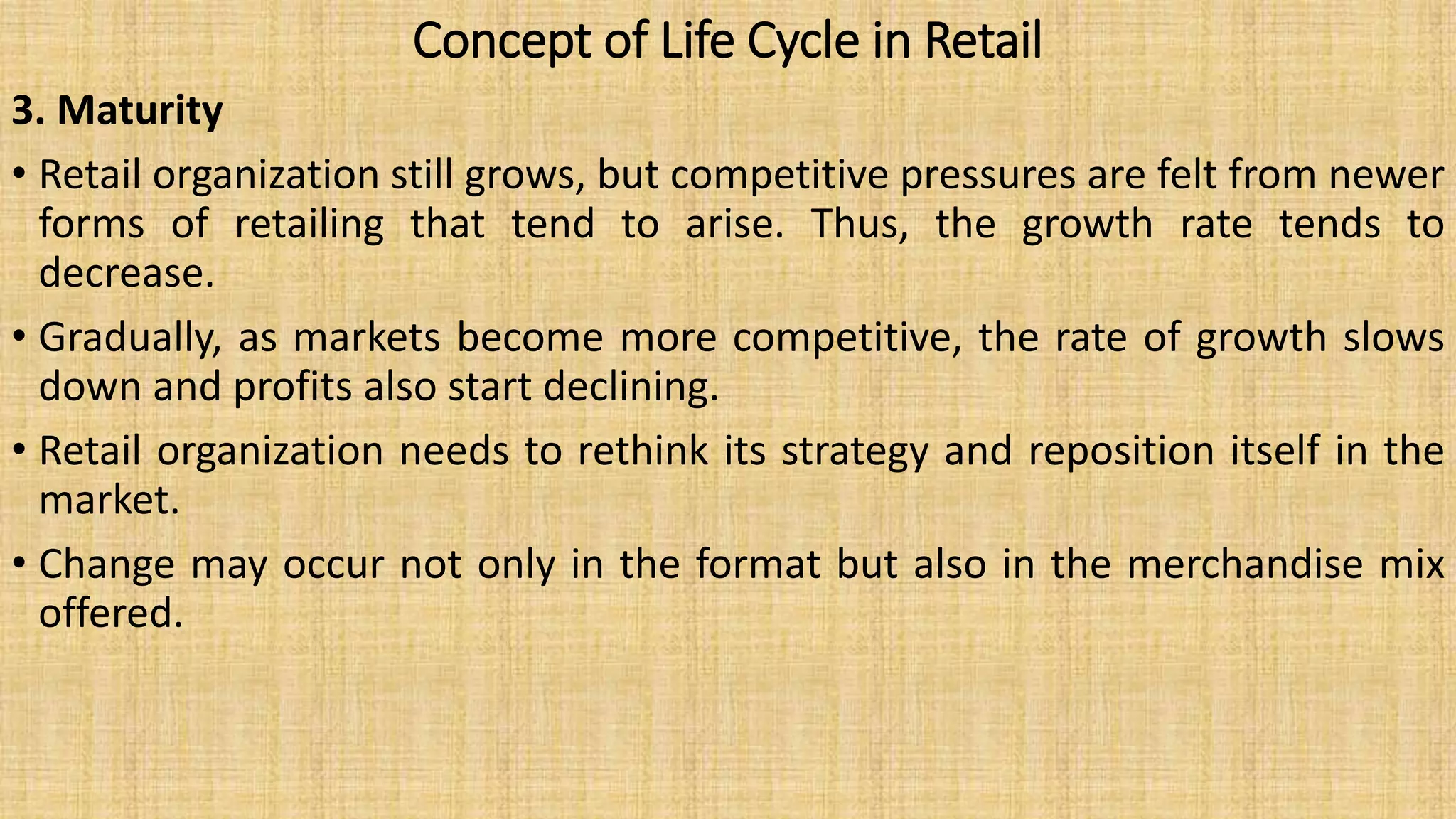 Concept of Life Cycle in Retail

3. Maturity

• Retail organization still grows, but competitive pressures are felt from newer forms of retailing that tend to arise. Thus, the growth rate tends to decrease.

• Gradually, as markets become more competitive, the rate of growth slows down and profits also start declining.

• Retail organization needs to rethink its strategy and reposition itself in the market.

• Change may occur not only in the format but also in the merchandise mix offered.